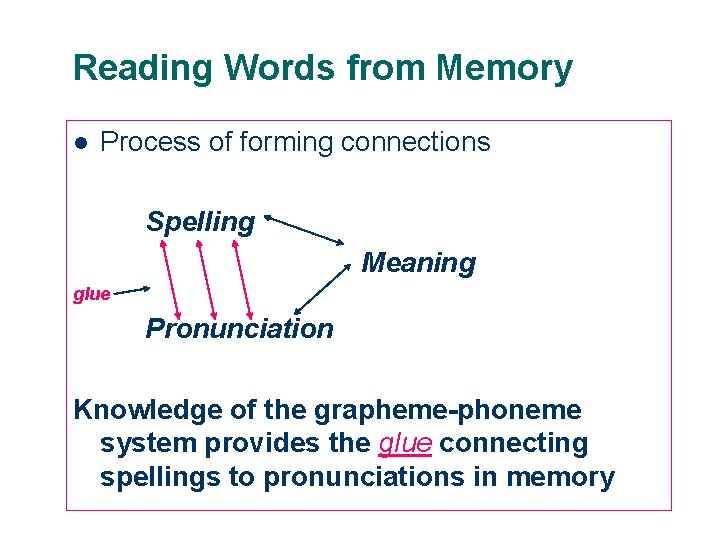 Reading Words from Memory

● Process of forming connections

Spelling

Meaning

glue

Pronunciation

Knowledge of the grapheme-phoneme system provides the glue connecting spellings to pronunciations in memory